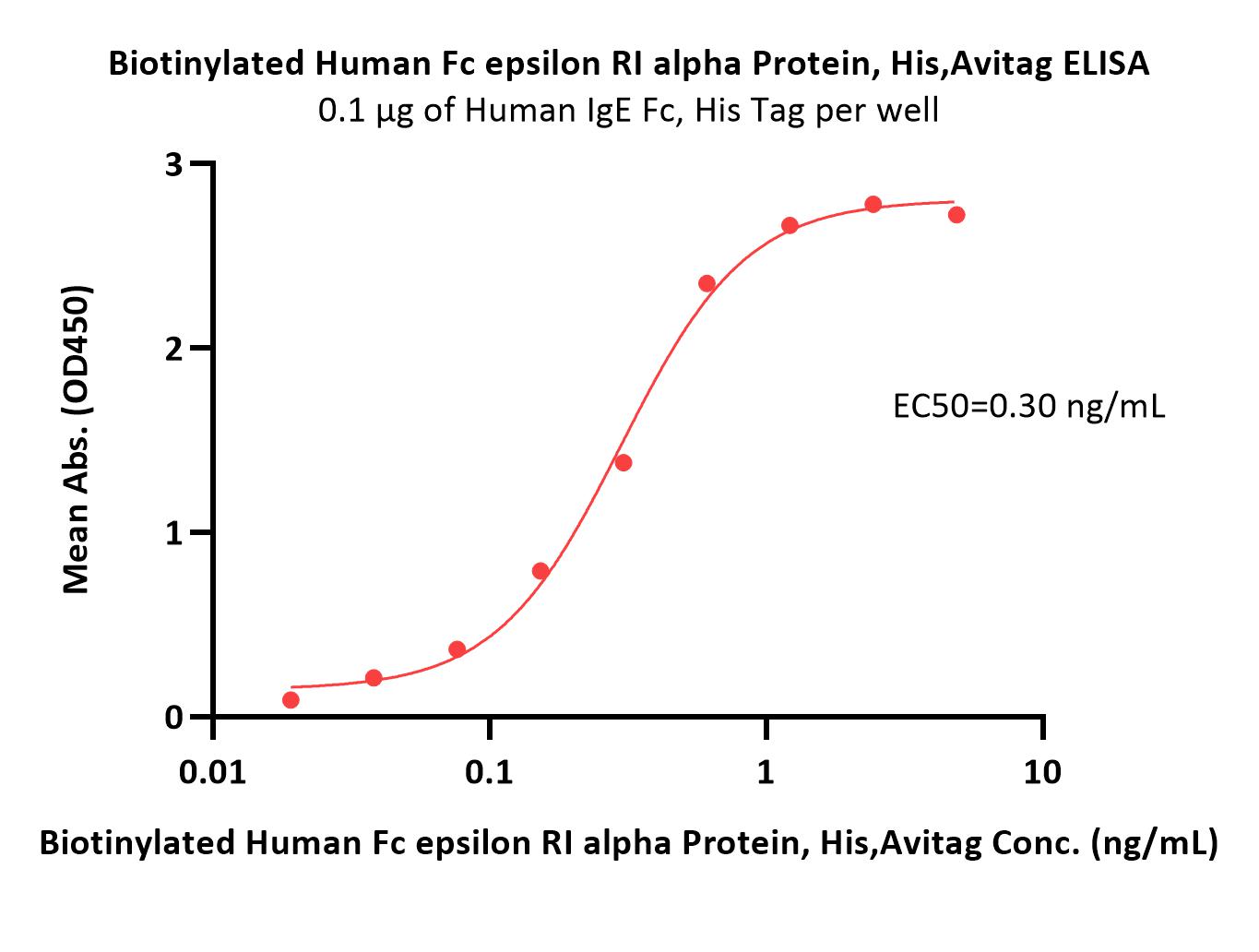 Biotinylated Human Fc epsilon RI alpha Protein, His,Avitag ELISA
0.1 μg of Human IgE Fc, His Tag per well

Mean Abs. (OD450)

3
2
1
0

EC50=0.30 ng/mL

0.01
0.1
1
10

Biotinylated Human Fc epsilon RI alpha Protein, His,Avitag Conc. (ng/mL)